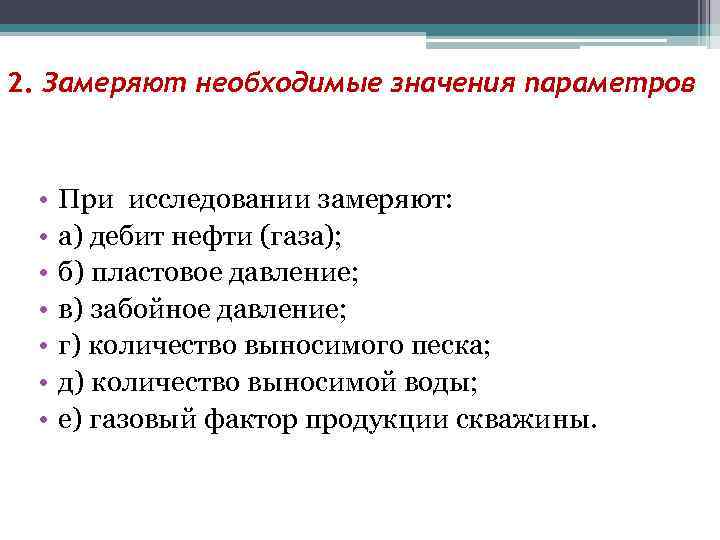 2. Замеряют необходимые значения параметров

• При исследовании замеряют:
• а) дебит нефти (газа);
• б) пластовое давление;
• в) забойное давление;
• г) количество выносимого песка;
• д) количество выносимой воды;
• е) газовый фактор продукции скважины.